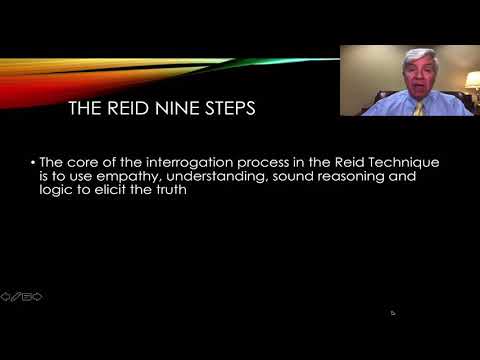 THE REID NINE STEPS

• The core of the interrogation process in the Reid Technique is to use empathy, understanding, sound reasoning and logic to elicit the truth